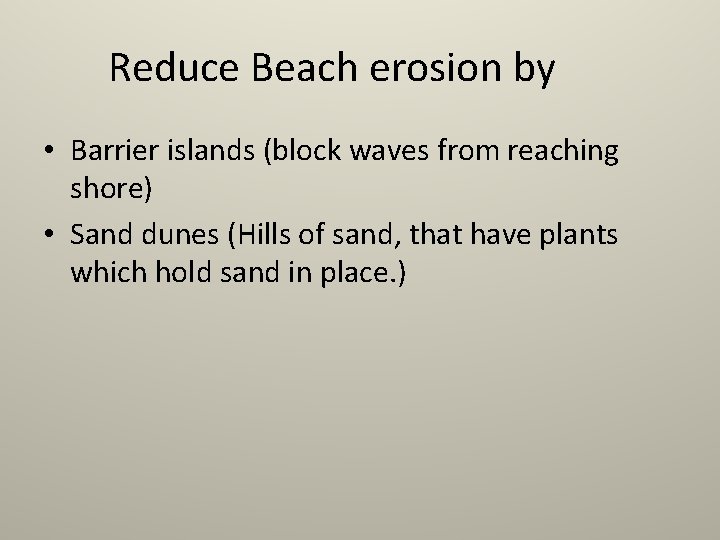 Reduce Beach erosion by

• Barrier islands (block waves from reaching shore)

• Sand dunes (Hills of sand, that have plants which hold sand in place.)